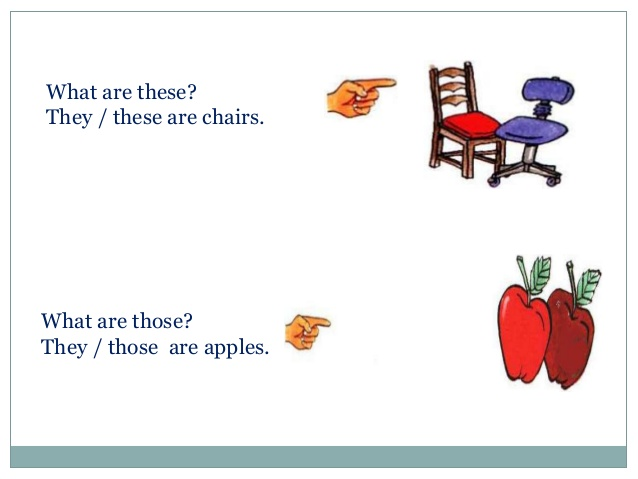 What are these?
They / these are chairs.

What are those?
They / those are apples.